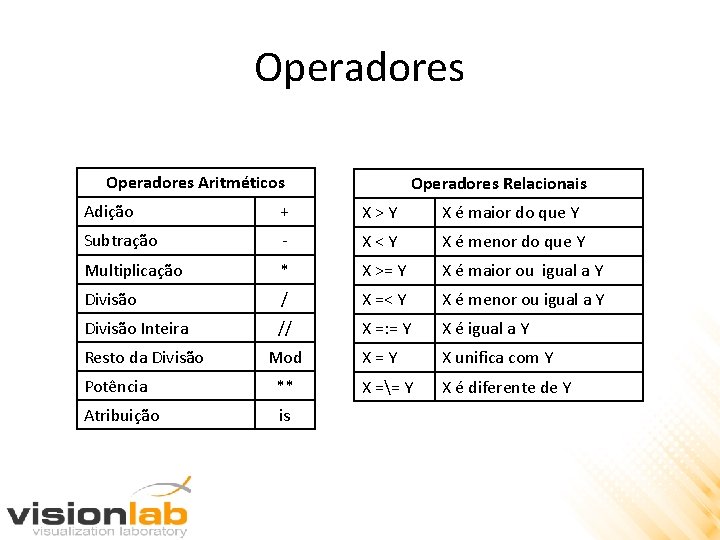 Operadores

| Operadores Aritméticos | |
|---|---|
| Adição | + |
| Subtração | - |
| Multiplicação | * |
| Divisão | / |
| Divisão Inteira | // |
| Resto da Divisão | Mod |
| Potência | ** |
| Atribuição | is |

| Operadores Relacionais | |
|---|---|
| X > Y | X é maior do que Y |
| X < Y | X é menor do que Y |
| X >= Y | X é maior ou igual a Y |
| X =< Y | X é menor ou igual a Y |
| X =:= Y | X é igual a Y |
| X = Y | X unifica com Y |
| X =\= Y | X é diferente de Y |

visionlab
visualization laboratory